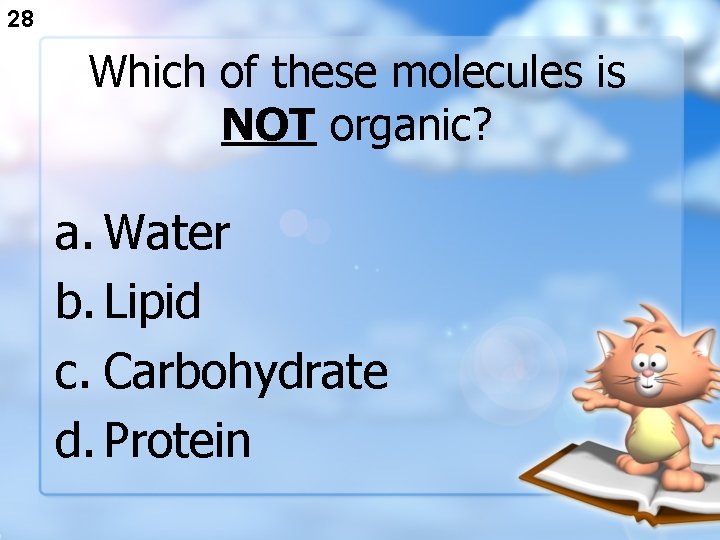 28

Which of these molecules is NOT organic?

a. Water
b. Lipid
c. Carbohydrate
d. Protein